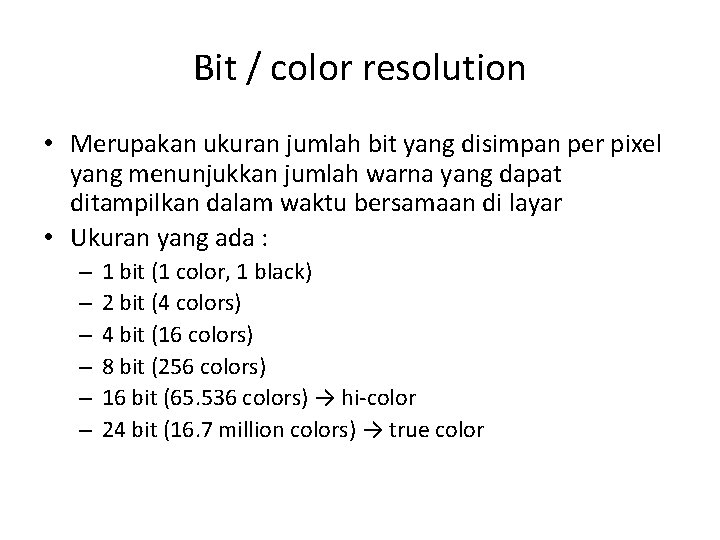 Bit / color resolution

• Merupakan ukuran jumlah bit yang disimpan per pixel yang menunjukkan jumlah warna yang dapat ditampilkan dalam waktu bersamaan di layar
• Ukuran yang ada :
– 1 bit (1 color, 1 black)
– 2 bit (4 colors)
– 4 bit (16 colors)
– 8 bit (256 colors)
– 16 bit (65.536 colors) → hi-color
– 24 bit (16.7 million colors) → true color